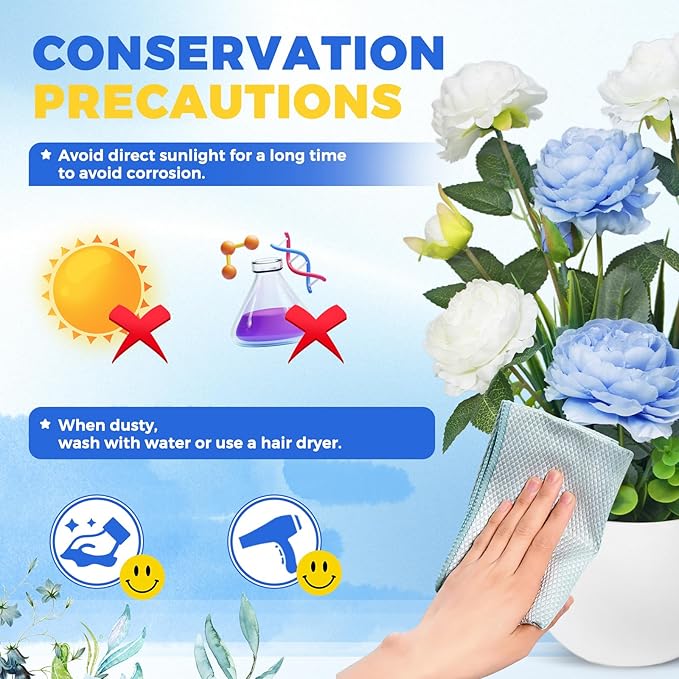 CONSERVATION PRECAUTIONS

★ Avoid direct sunlight for a long time to avoid corrosion.

★ When dusty, wash with water or use a hair dryer.